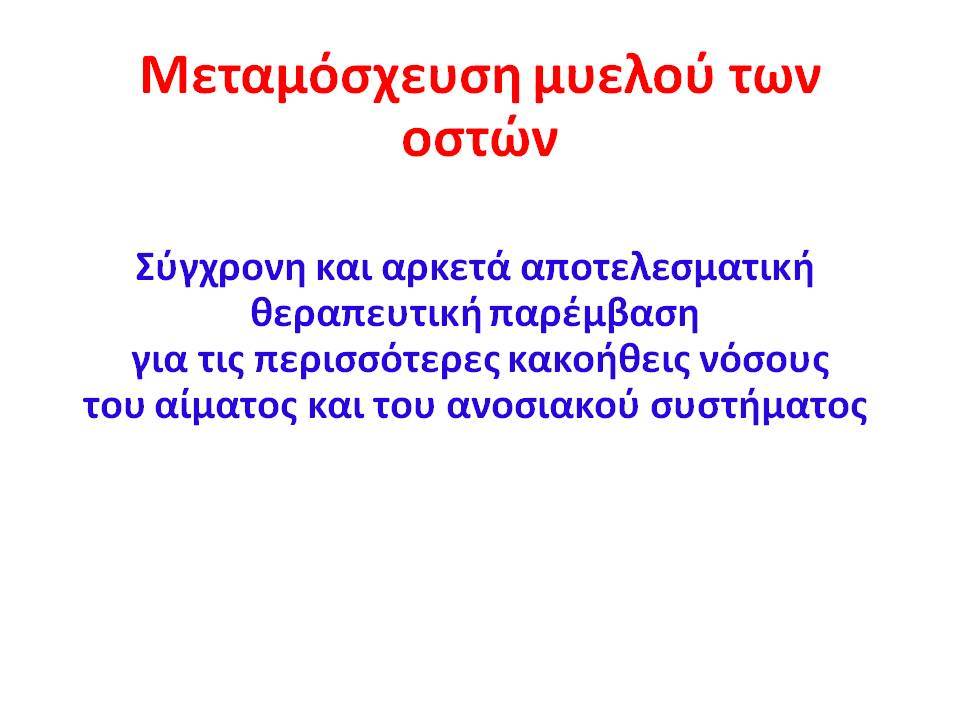 Μεταμόσχευση μυελού των οστών

Σύγχρονη και αρκετά αποτελεσματική θεραπευτική παρέμβαση για τις περισσότερες κακοήθεις νόσους του αίματος και του ανοσιακού συστήματος